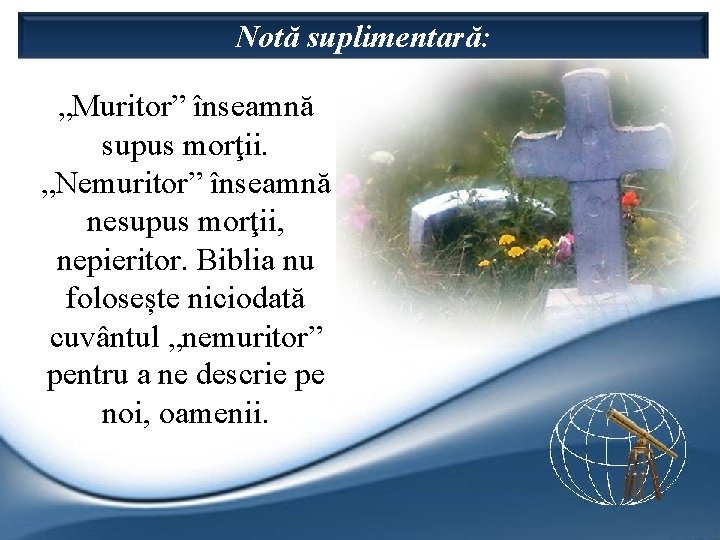 Notă suplimentară:

„Muritor” înseamnă supus morţii. „Nemuritor” înseamnă nesupus morţii, nepieritor. Biblia nu foloseşte niciodată cuvântul „nemuritor” pentru a ne descrie pe noi, oamenii.